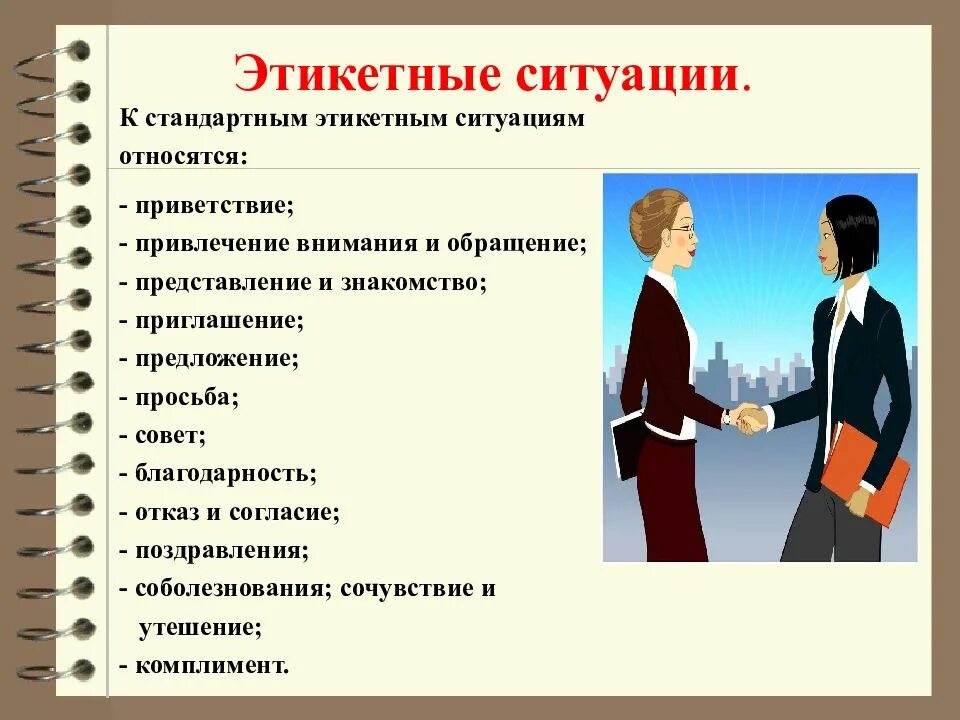 Этикетные ситуации.

К стандартным этикетным ситуациям относятся:

- приветствие;
- привлечение внимания и обращение;
- представление и знакомство;
- приглашение;
- предложение;
- просьба;
- совет;
- благодарность;
- отказ и согласие;
- поздравления;
- соболезнования; сочувствие и утешение;
- комплимент.